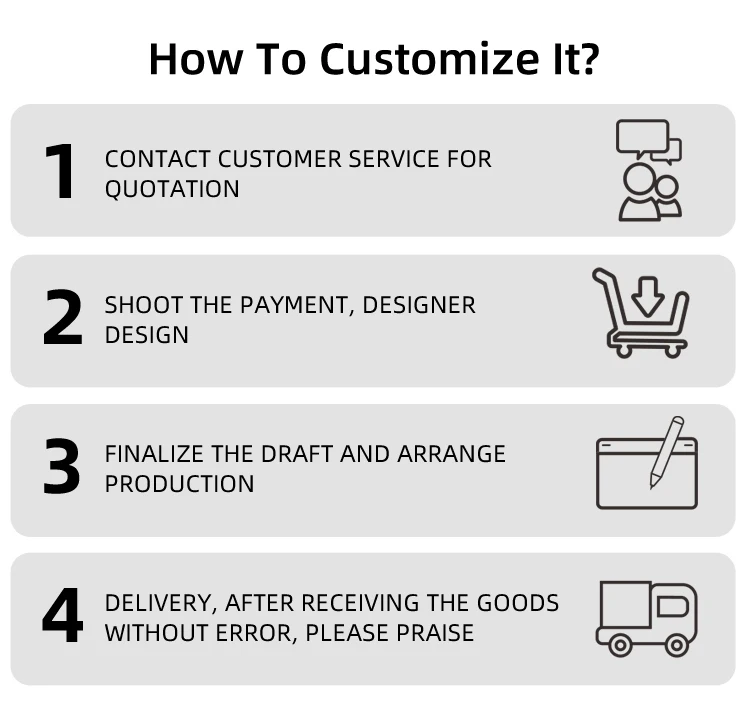 How To Customize It?

1 CONTACT CUSTOMER SERVICE FOR QUOTATION

2 SHOOT THE PAYMENT, DESIGNER DESIGN

3 FINALIZE THE DRAFT AND ARRANGE PRODUCTION

4 DELIVERY, AFTER RECEIVING THE GOODS WITHOUT ERROR, PLEASE PRAISE